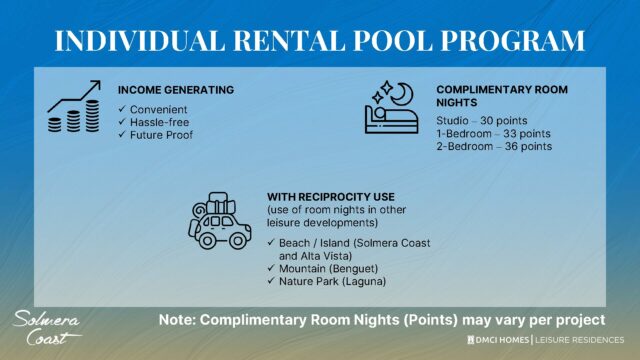 INDIVIDUAL RENTAL POOL PROGRAM

INCOME GENERATING
✓ Convenient
✓ Hassle-free
✓ Future Proof

COMPLIMENTARY ROOM NIGHTS
Studio – 30 points
1-Bedroom – 33 points
2-Bedroom – 36 points

WITH RECIPROCITY USE
(use of room nights in other leisure developments)
✓ Beach / Island (Solmera Coast and Alta Vista)
✓ Mountain (Benguet)
✓ Nature Park (Laguna)

Solmera Coast

Note: Complimentary Room Nights (Points) may vary per project

DMCI HOMES | LEISURE RESIDENCES